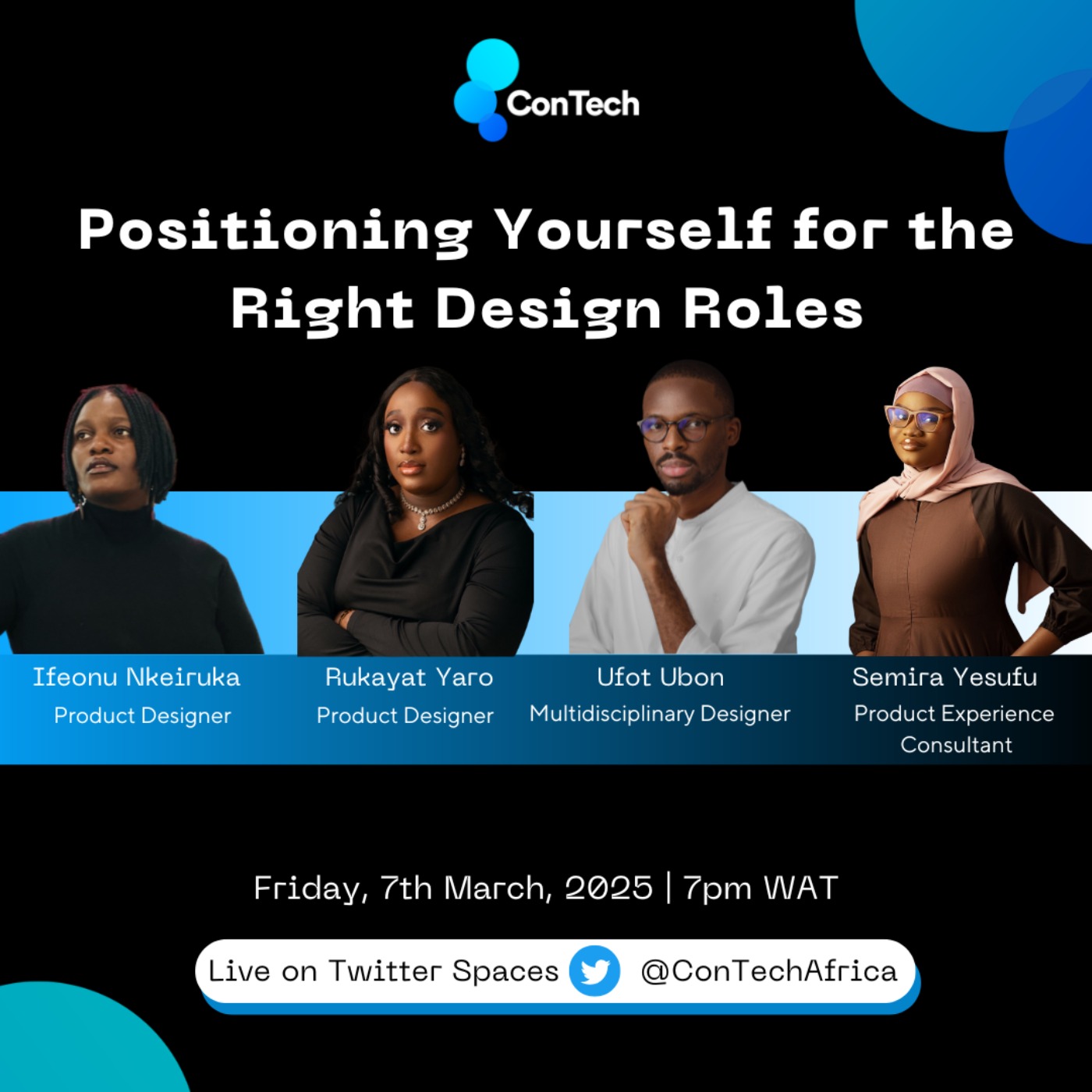 ConTech

Positioning Yourself for the Right Design Roles

Ifeonu Nkeiruka
Product Designer

Rukayat Yaro
Product Designer

Ufot Ubon
Multidisciplinary Designer

Semira Yesufu
Product Experience Consultant

Friday, 7th March, 2025 | 7pm WAT

Live on Twitter Spaces @ConTechAfrica